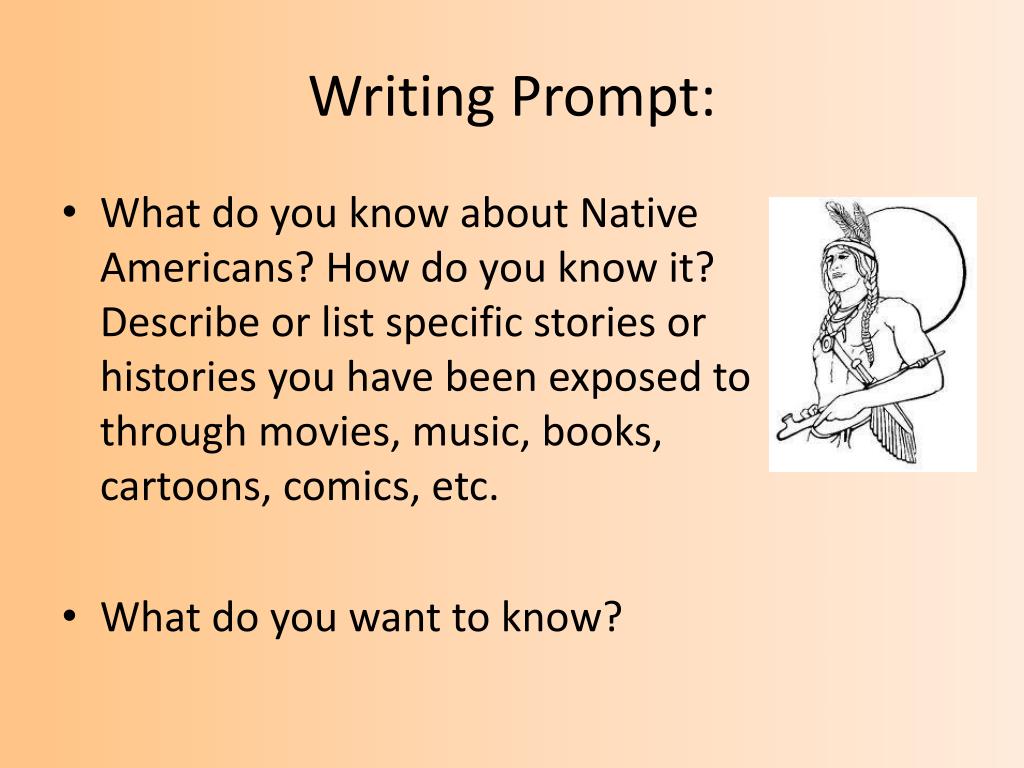 Writing Prompt:

• What do you know about Native Americans? How do you know it? Describe or list specific stories or histories you have been exposed to through movies, music, books, cartoons, comics, etc.

• What do you want to know?